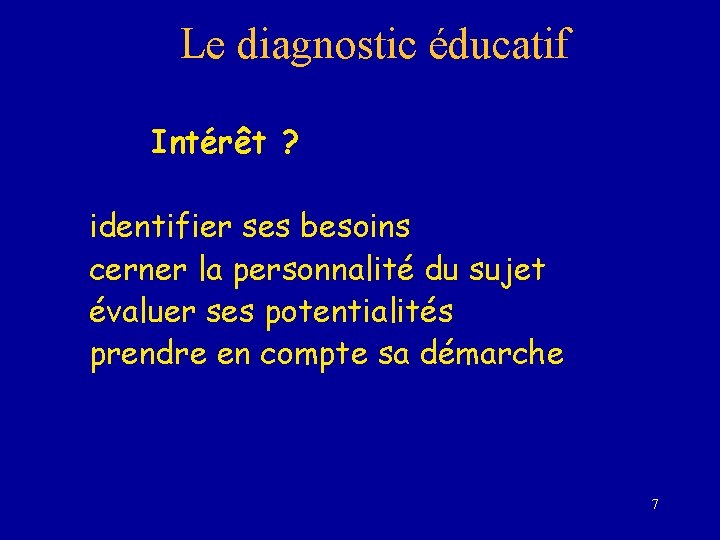 Le diagnostic éducatif

Intérêt ?

identifier ses besoins
cerner la personnalité du sujet
évaluer ses potentialités
prendre en compte sa démarche

7